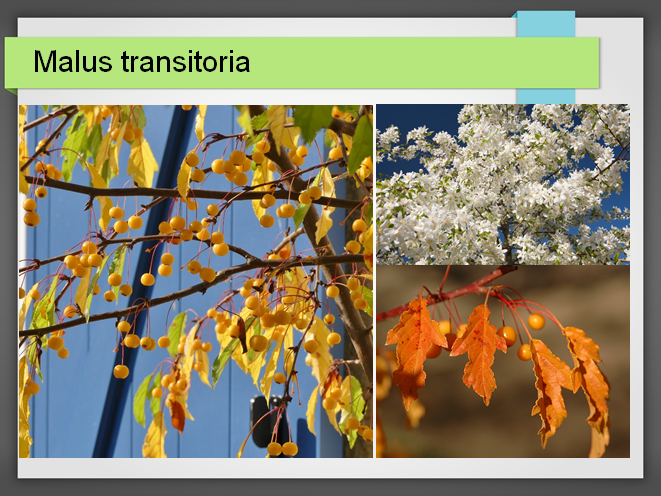 Malus transitoria